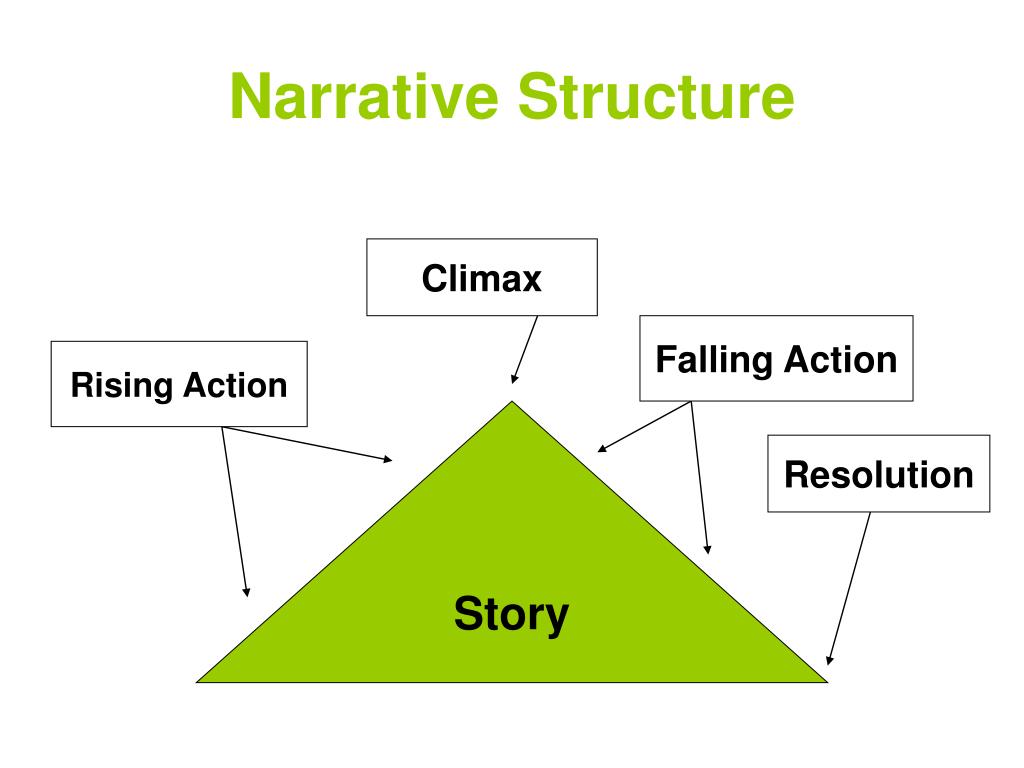 Narrative Structure

Climax

Rising Action

Falling Action

Resolution

Story